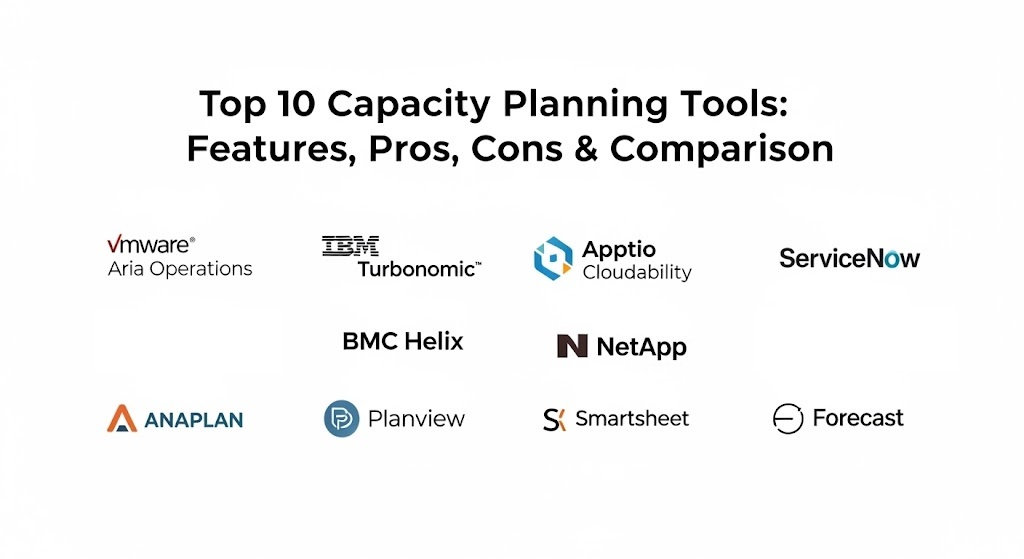 Top 10 Capacity Planning Tools:
Features, Pros, Cons & Comparison

vmware®
Aria Operations

IBM
Turbonomic™

Apptio
Cloudability

ServiceNow

BMC Helix

NetApp

ANAPLAN

Planview

Smartsheet

Forecast